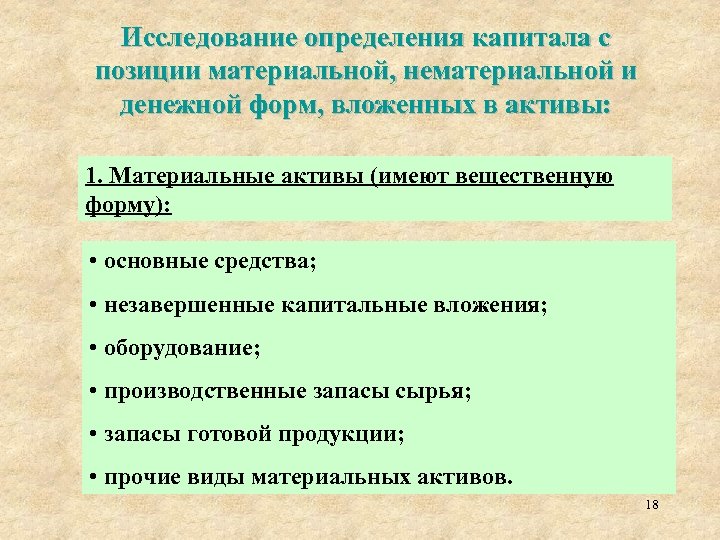 Исследование определения капитала с позиции материальной, нематериальной и денежной форм, вложенных в активы:

1. Материальные активы (имеют вещественную форму):

• основные средства;
• незавершенные капитальные вложения;
• оборудование;
• производственные запасы сырья;
• запасы готовой продукции;
• прочие виды материальных активов.

18